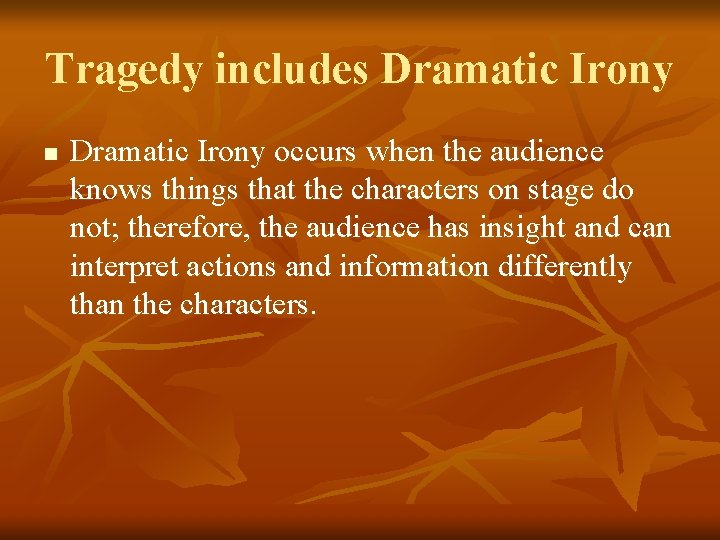 Tragedy includes Dramatic Irony

■ Dramatic Irony occurs when the audience knows things that the characters on stage do not; therefore, the audience has insight and can interpret actions and information differently than the characters.